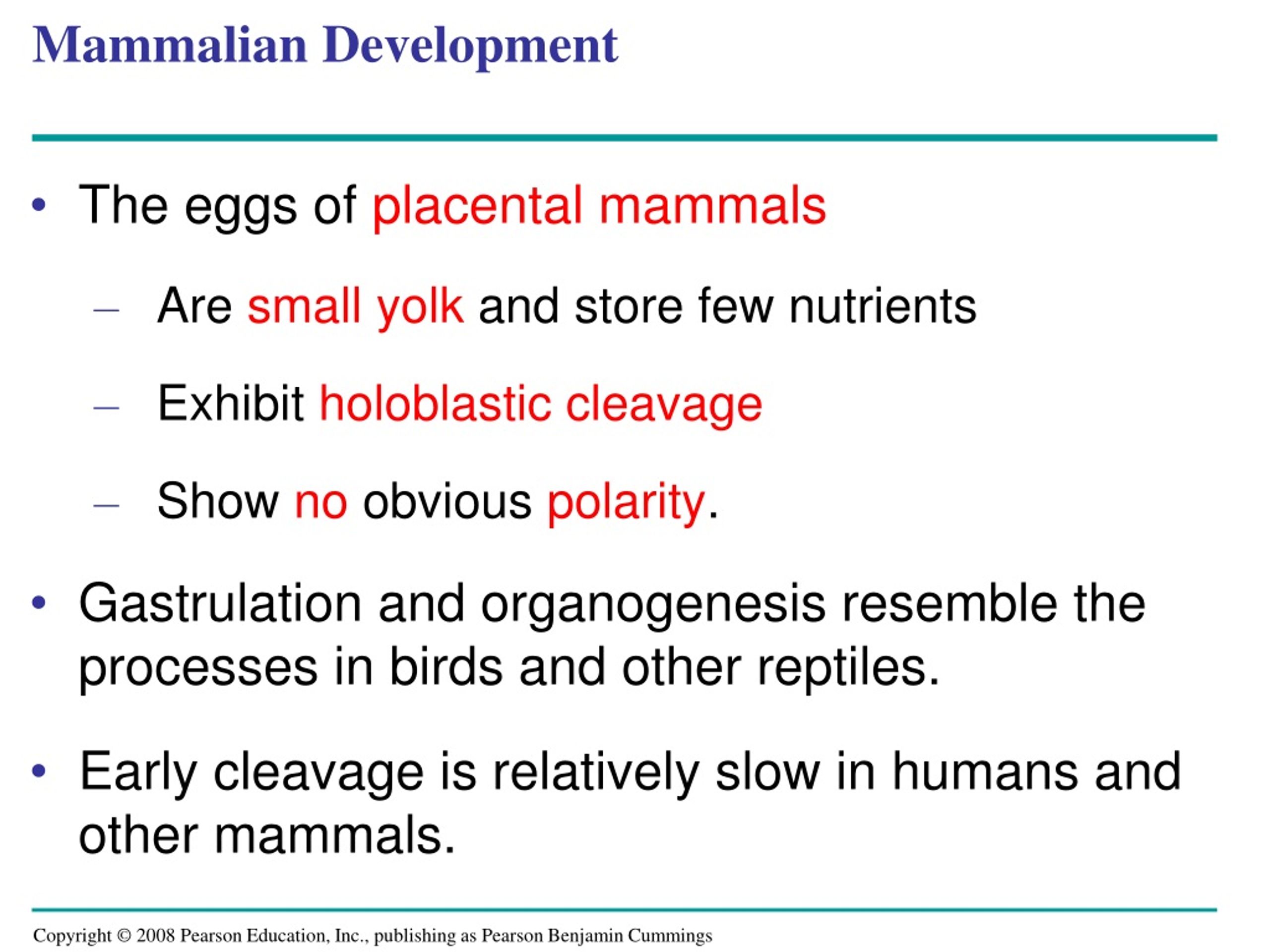 Mammalian Development

• The eggs of placental mammals

– Are small yolk and store few nutrients

– Exhibit holoblastic cleavage

– Show no obvious polarity.

• Gastrulation and organogenesis resemble the processes in birds and other reptiles.

• Early cleavage is relatively slow in humans and other mammals.

Copyright © 2008 Pearson Education, Inc., publishing as Pearson Benjamin Cummings